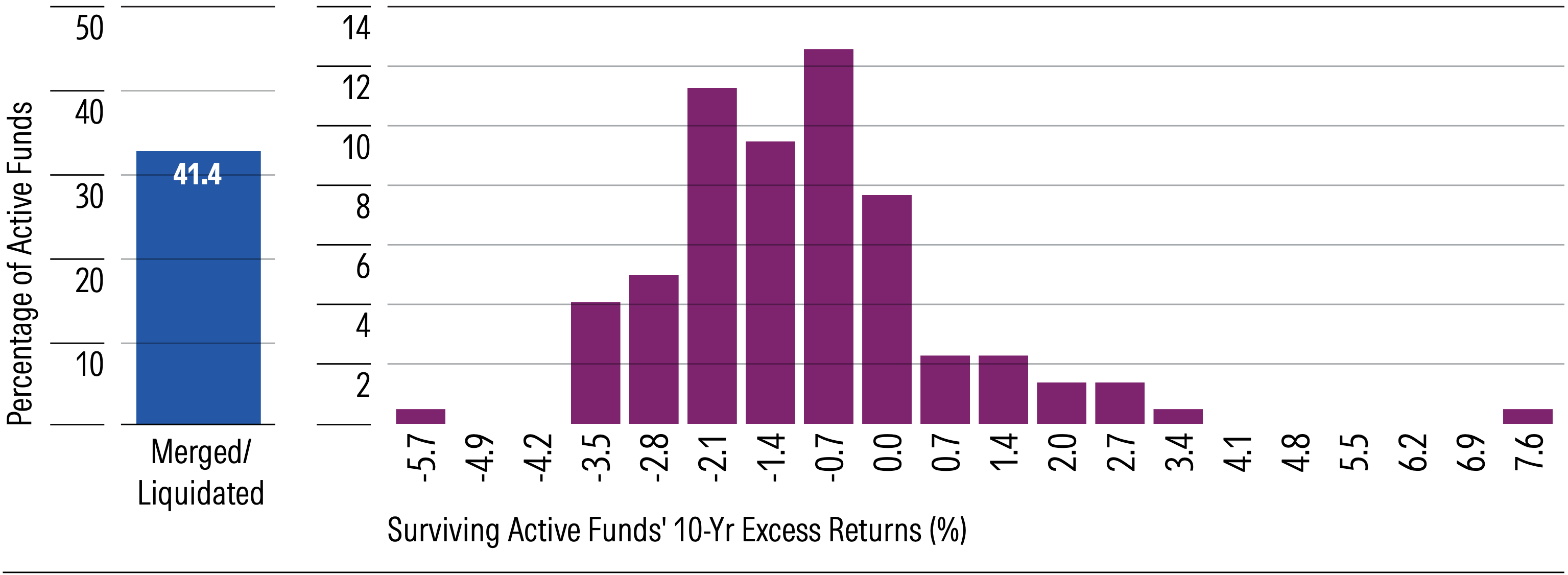 Percentage of Active Funds

50
40
30
20
10

41.4

Merged/ Liquidated

14
12
10
8
6
4
2

-5.7
-4.9
-4.2
-3.5
-2.8
-2.1
-1.4
-0.7
0.0
0.7
1.4
2.0
2.7
3.4
4.1
4.8
5.5
6.2
6.9
7.6

Surviving Active Funds' 10-Yr Excess Returns (%)